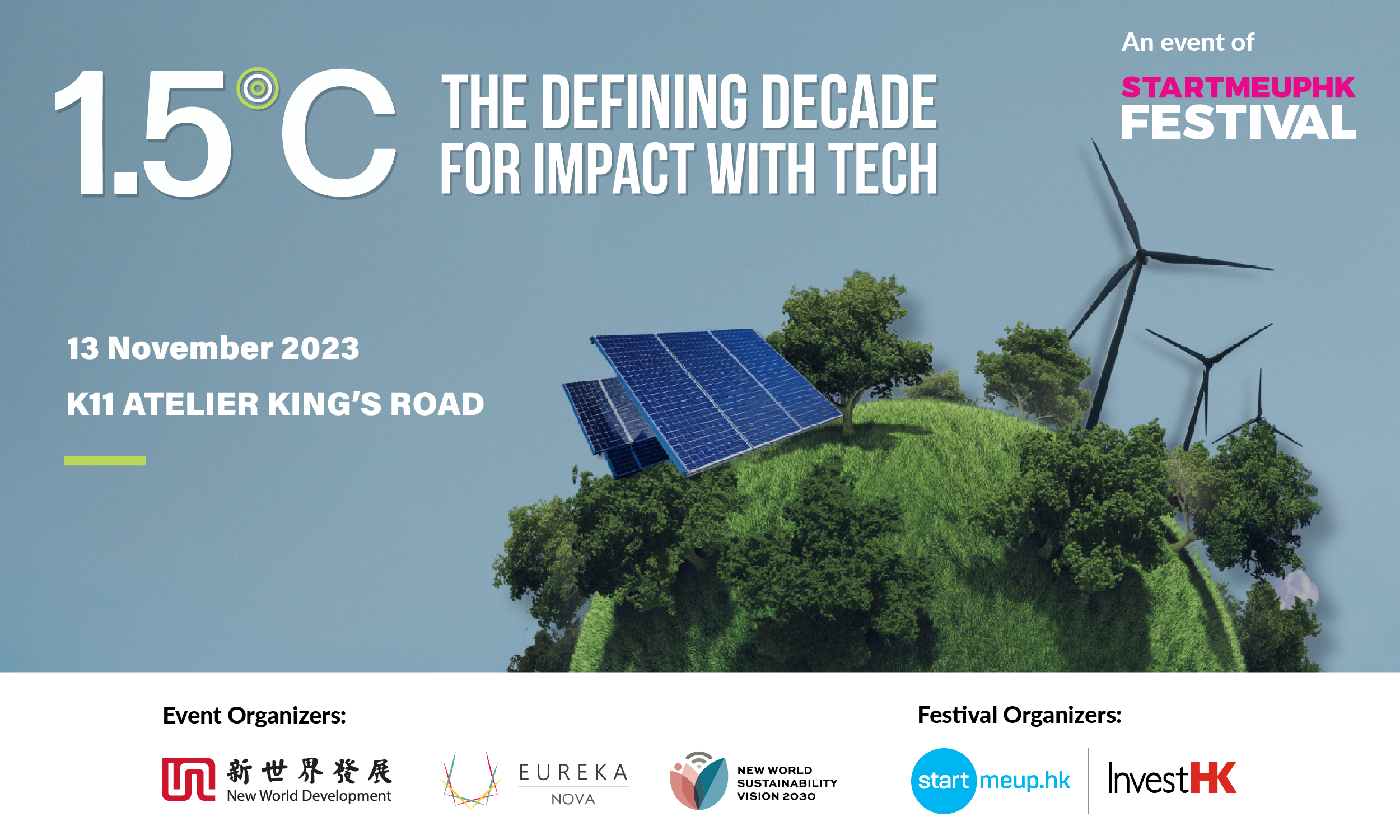 1.5°C THE DEFINING DECADE FOR IMPACT WITH TECH

An event of
STARTMEUPHK FESTIVAL

13 November 2023
K11 ATELIER KING'S ROAD

Event Organizers:
新世界發展 New World Development
EUREKA NOVA
NEW WORLD SUSTAINABILITY VISION 2030

Festival Organizers:
startmeup.hk
InvestHK